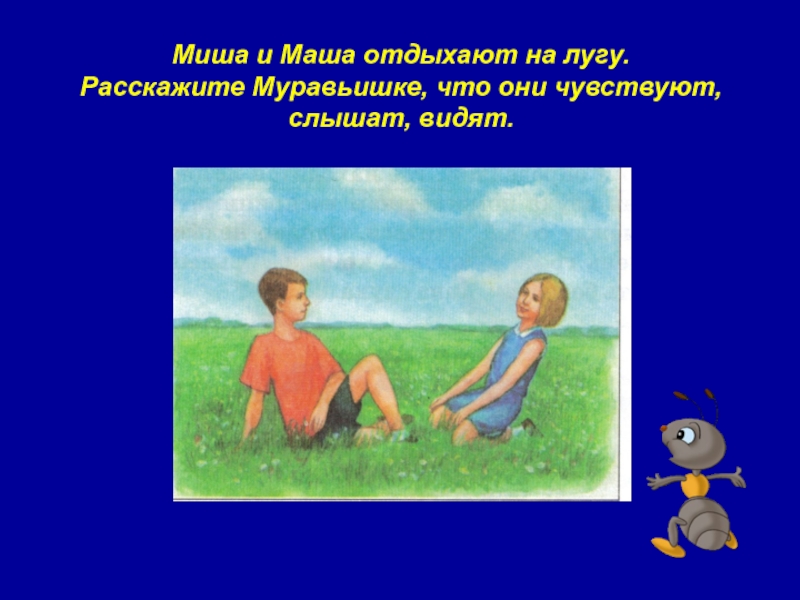 Миша и Маша отдыхают на лугу.
Расскажите Муравьишке, что они чувствуют, слышат, видят.